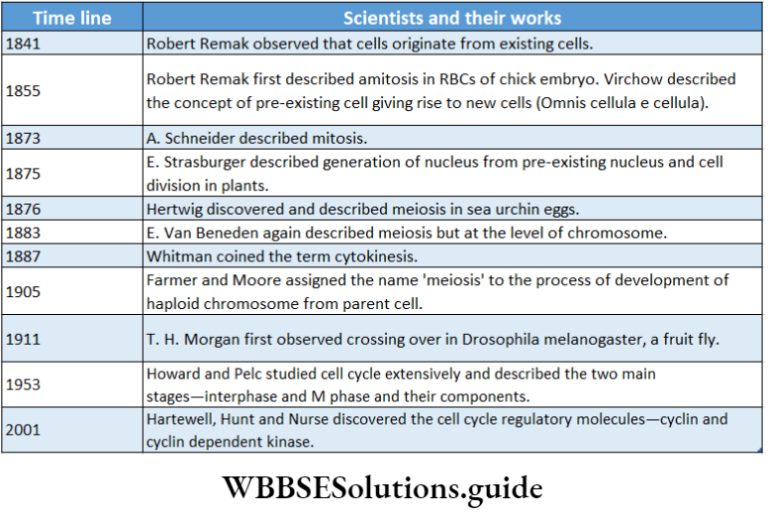 | Time line | Scientists and their works |
|---|---|
| 1841 | Robert Remak observed that cells originate from existing cells. |
| 1855 | Robert Remak first described amitosis in RBCs of chick embryo. Virchow described the concept of pre-existing cell giving rise to new cells (Omnis cellula e cellula). |
| 1873 | A. Schneider described mitosis. |
| 1875 | E. Strasburger described generation of nucleus from pre-existing nucleus and cell division in plants. |
| 1876 | Hertwig discovered and described meiosis in sea urchin eggs. |
| 1883 | E. Van Beneden again described meiosis but at the level of chromosome. |
| 1887 | Whitman coined the term cytokinesis. |
| 1905 | Farmer and Moore assigned the name 'meiosis' to the process of development of haploid chromosome from parent cell. |
| 1911 | T. H. Morgan first observed crossing over in Drosophila melanogaster, a fruit fly. |
| 1953 | Howard and Pelc studied cell cycle extensively and described the two main stages—interphase and M phase and their components. |
| 2001 | Hartewell, Hunt and Nurse discovered the cell cycle regulatory molecules—cyclin and cyclin dependent kinase. |

WBBSESolutions.guide